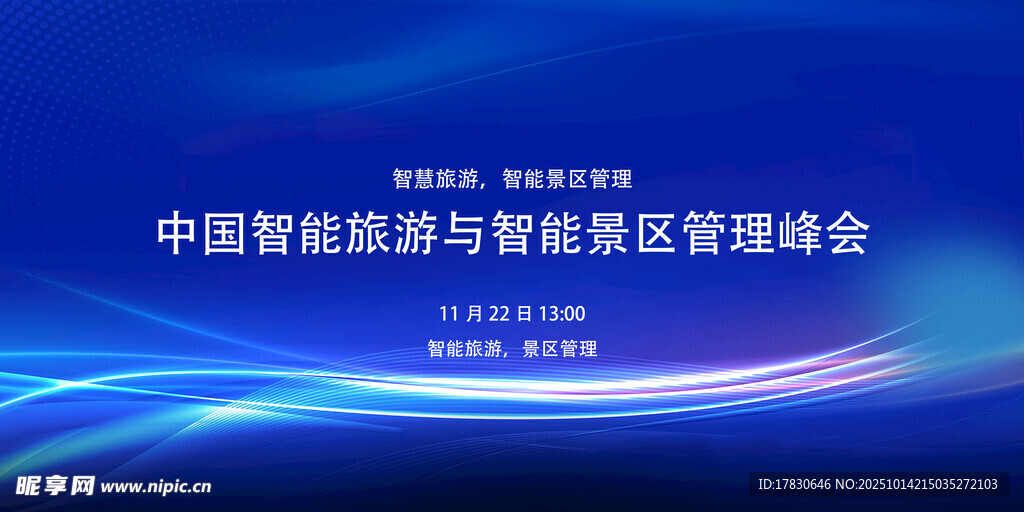 智慧旅游，智能景区管理

中国智能旅游与智能景区管理峰会

11 月 22 日 13:00

智能旅游，景区管理

昵享网 www.nipic.cn

ID:17830646 NO:20251014215035272103